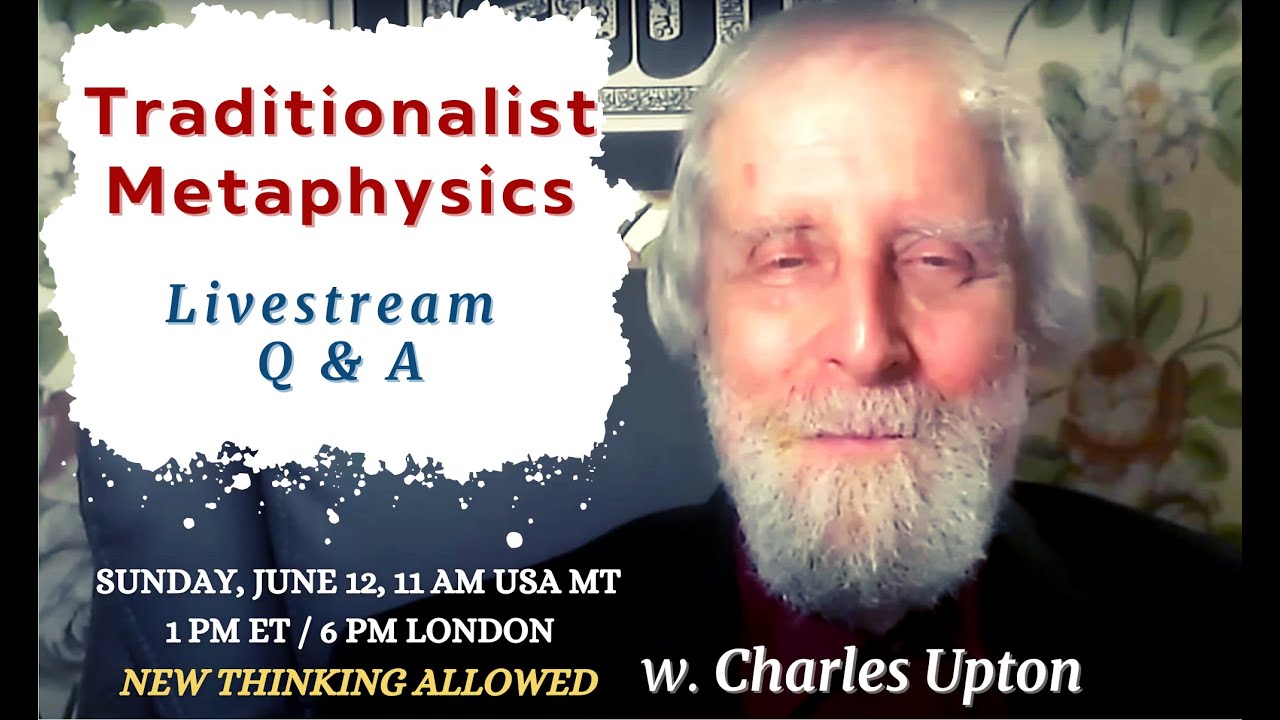 Traditionalist Metaphysics

Livestream Q & A

SUNDAY, JUNE 12, 11 AM USA MT
1 PM ET / 6 PM LONDON
NEW THINKING ALLOWED

w. Charles Upton